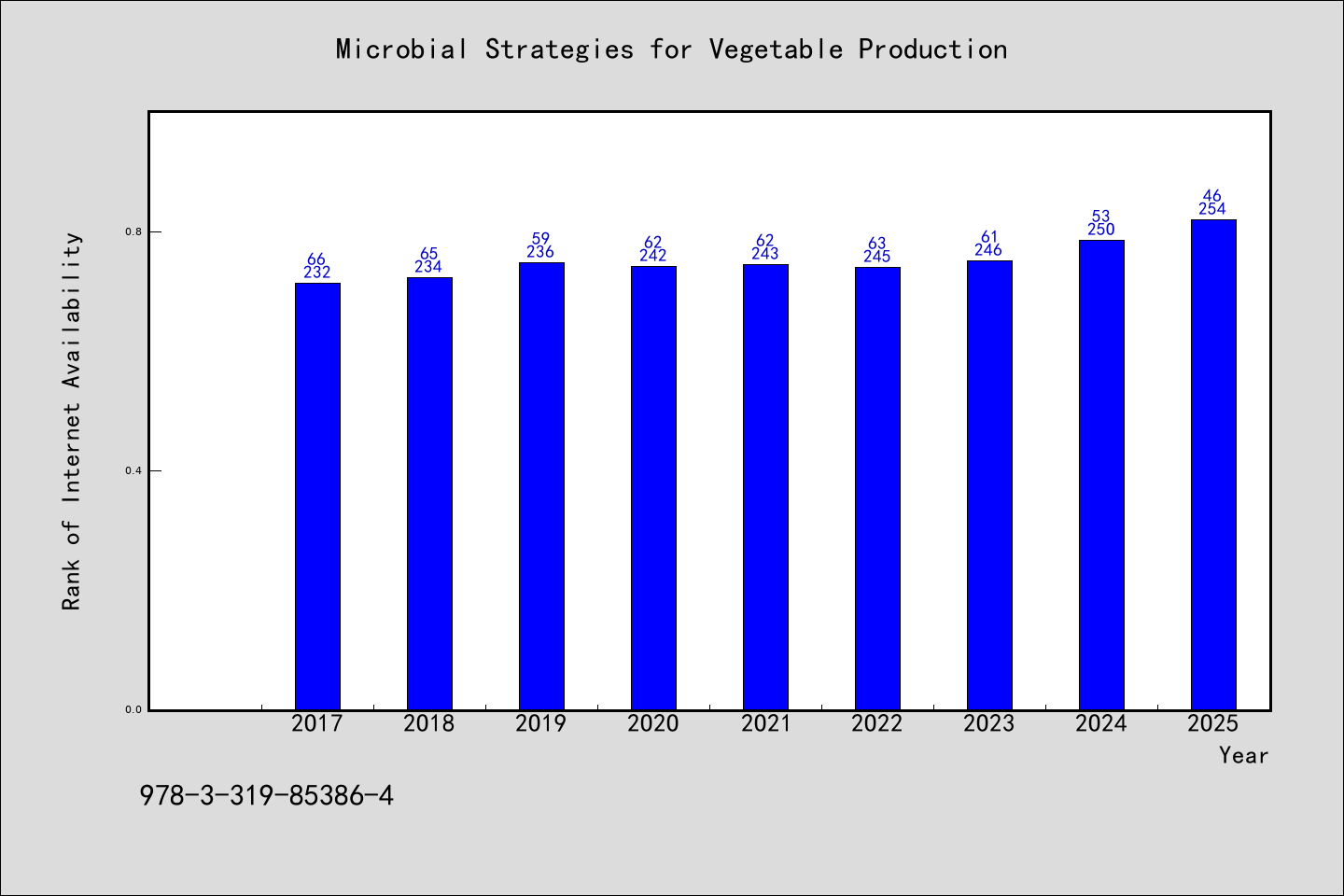 Microbial Strategies for Vegetable Production

Rank of Internet Availability

0.8
0.4
0.0

66
232
65
234
59
236
62
242
62
243
63
245
61
246
53
250
46
254

2017 2018 2019 2020 2021 2022 2023 2024 2025
Year

978-3-319-85386-4